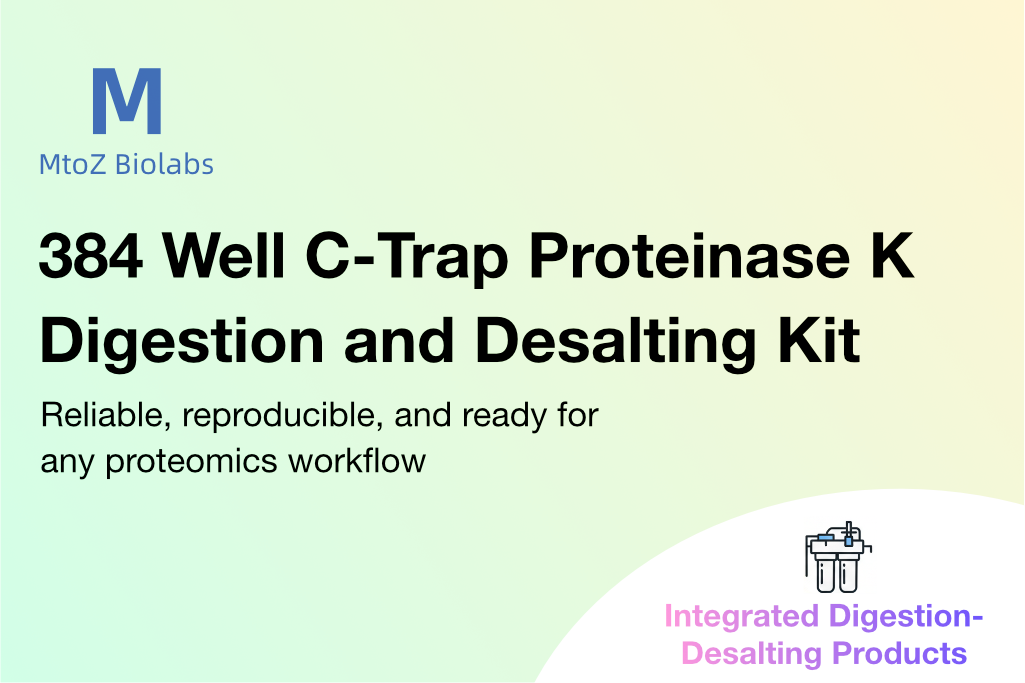 M

MtoZ Biolabs

384 Well C-Trap Proteinase K Digestion and Desalting Kit

Reliable, reproducible, and ready for any proteomics workflow

Integrated Digestion-Desalting Products